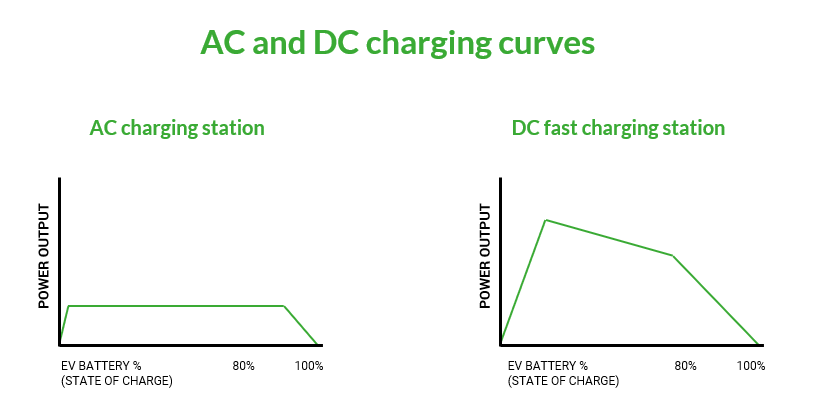 AC and DC charging curves

AC charging station

POWER OUTPUT

EV BATTERY %
(STATE OF CHARGE)

80%

100%

DC fast charging station

POWER OUTPUT

EV BATTERY %
(STATE OF CHARGE)

80%

100%